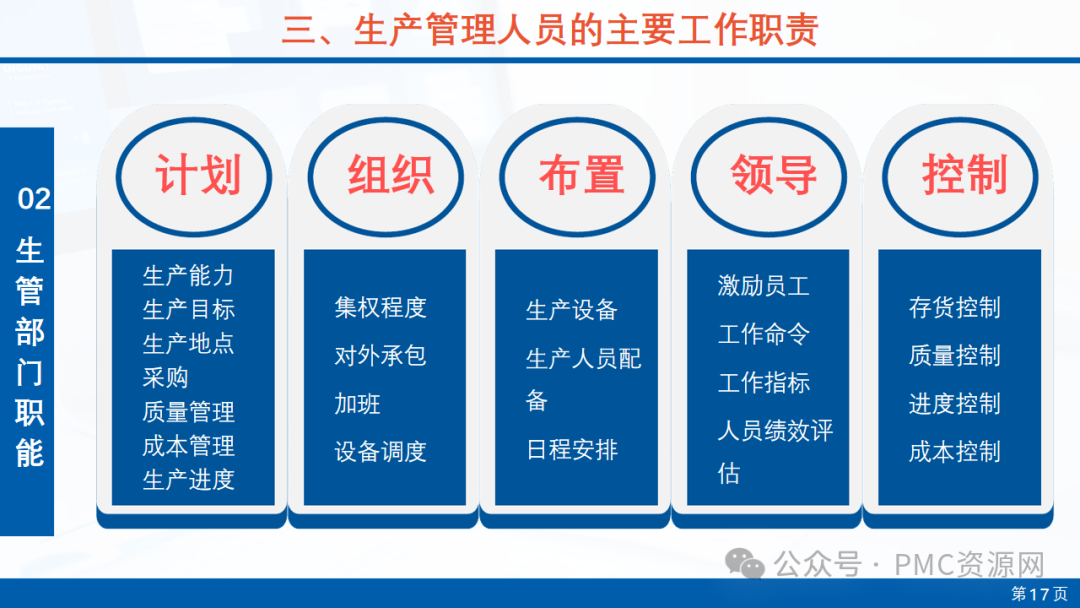 三、生产管理人员的主要工作职责

02
生管部门职能

计划
生产能力
生产目标
生产地点
采购
质量管理
成本管理
生产进度

组织
集权程度
对外承包
加班
设备调度

布置
生产设备
生产人员配备
日程安排

领导
激励员工
工作命令
工作指标
人员绩效评估

控制
存货控制
质量控制
进度控制
成本控制

公众号 · PMC资源网

第17页